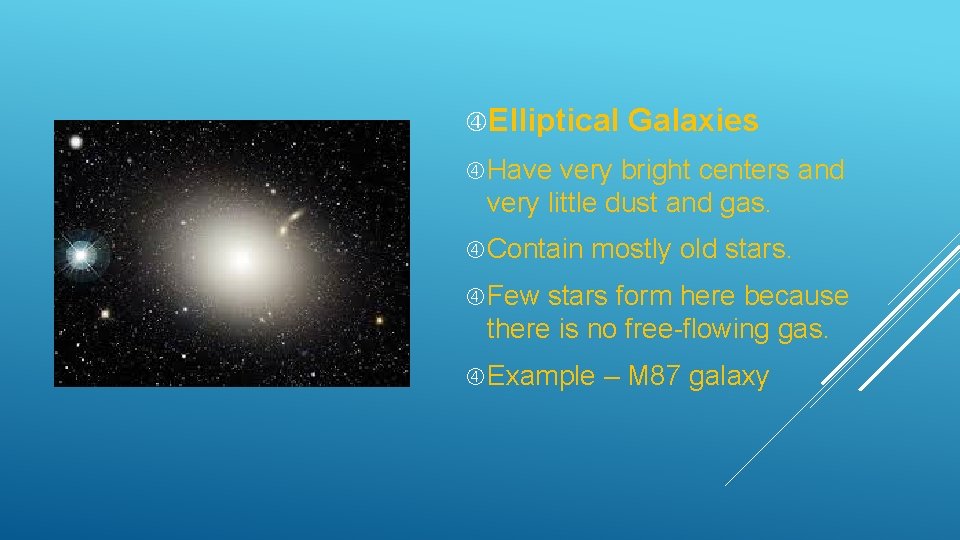 Elliptical Galaxies

Have very bright centers and very little dust and gas.

Contain mostly old stars.

Few stars form here because there is no free-flowing gas.

Example – M87 galaxy